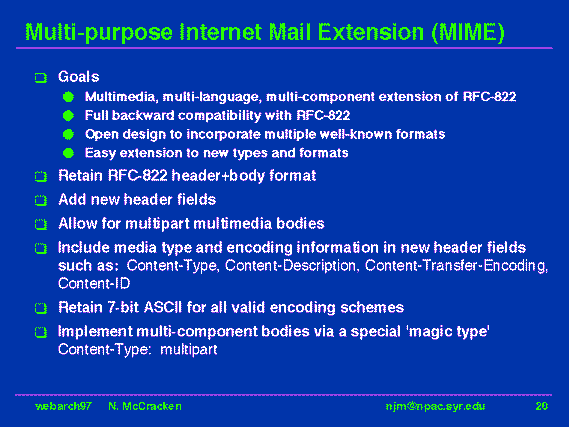 Multi-purpose Internet Mail Extension (MIME)

Goals

Multimedia, multi-language, multi-component extension of RFC-822

Full backward compatibility with RFC-822

Open design to incorporate multiple well-known formats

Easy extension to new types and formats

Retain RFC-822 header+body format

Add new header fields

Allow for multipart multimedia bodies

Include media type and encoding information in new header fields such as: Content-Type, Content-Description, Content-Transfer-Encoding, Content-ID

Retain 7-bit ASCII for all valid encoding schemes

Implement multi-component bodies via a special 'magic type' Content-Type: multipart

webarch97 N. McCracken njm@npac.syr.edu 20